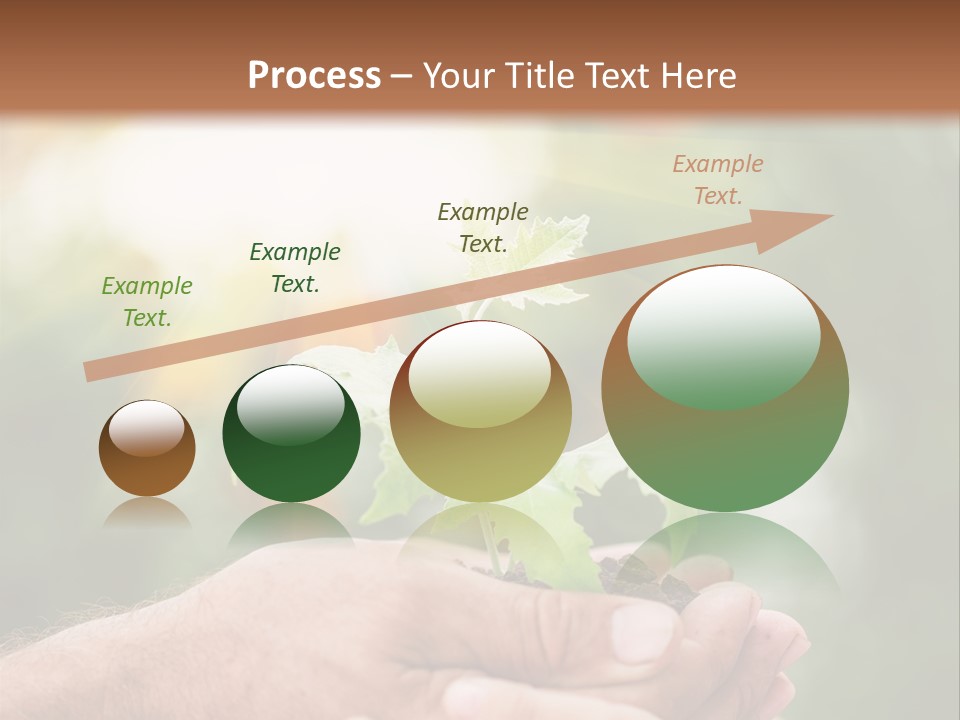 Process – Your Title Text Here

Example Text.

Example Text.

Example Text.

Example Text.